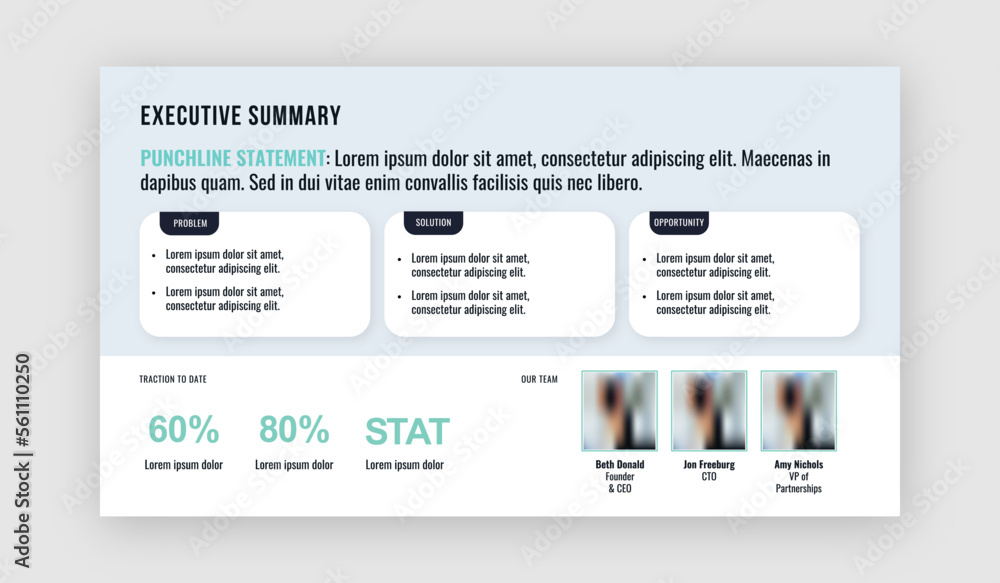 EXECUTIVE SUMMARY

PUNCHLINE STATEMENT: Lorem ipsum dolor sit amet, consectetur adipiscing elit. Maecenas in dapibus quam. Sed in dui vitae enim convallis facilisis quis nec libero.

PROBLEM

- Lorem ipsum dolor sit amet, consectetur adipiscing elit.
- Lorem ipsum dolor sit amet, consectetur adipiscing elit.

SOLUTION

- Lorem ipsum dolor sit amet, consectetur adipiscing elit.
- Lorem ipsum dolor sit amet, consectetur adipiscing elit.

OPPORTUNITY

- Lorem ipsum dolor sit amet, consectetur adipiscing elit.
- Lorem ipsum dolor sit amet, consectetur adipiscing elit.

TRACTION TO DATE

60%
Lorem ipsum dolor

80%
Lorem ipsum dolor

STAT
Lorem ipsum dolor

OUR TEAM

Beth Donald
Founder & CEO

Jon Freeburg
CTO

Amy Nichols
VP of Partnerships

Adobe Stock | #561110250